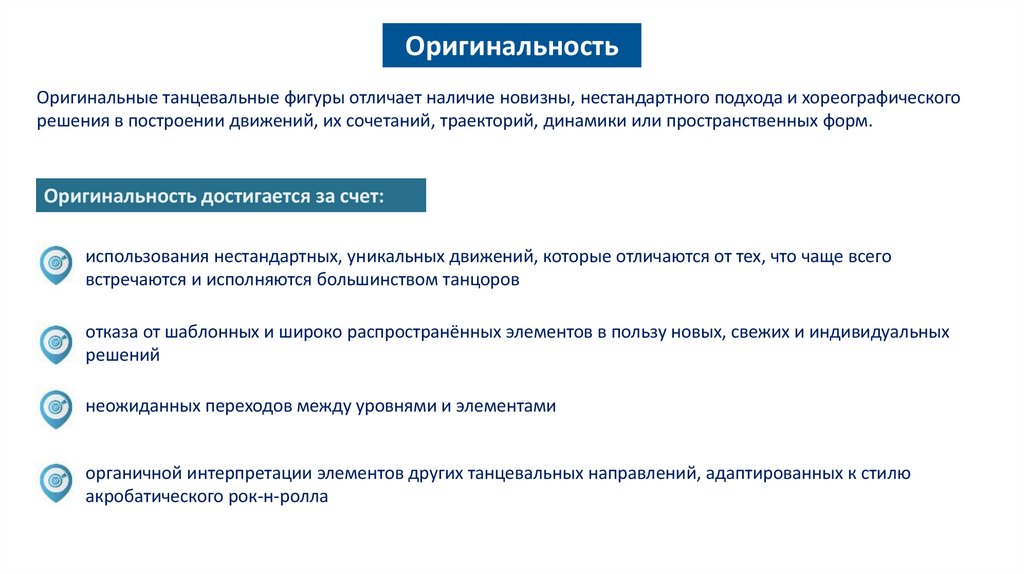 Оригинальность

Оригинальные танцевальные фигуры отличает наличие новизны, нестандартного подхода и хореографического решения в построении движений, их сочетаний, траекторий, динамики или пространственных форм.

Оригинальность достигается за счет:

использования нестандартных, уникальных движений, которые отличаются от тех, что чаще всего встречаются и исполняются большинством танцоров

отказа от шаблонных и широко распространённых элементов в пользу новых, свежих и индивидуальных решений

неожиданных переходов между уровнями и элементами

органичной интерпретации элементов других танцевальных направлений, адаптированных к стилю акробатического рок-н-ролла